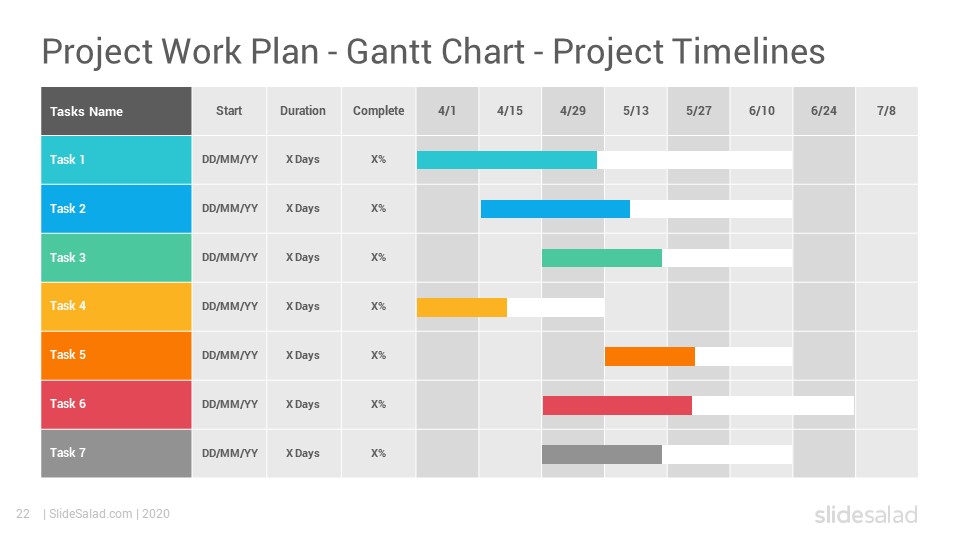 Project Work Plan - Gantt Chart - Project Timelines

| Tasks Name | Start | Duration | Complete | 4/1 | 4/15 | 4/29 | 5/13 | 5/27 | 6/10 | 6/24 | 7/8 |
|---|---|---|---|---|---|---|---|---|---|---|---|
| Task 1 | DD/MM/YY | X Days | X% | | | | | | | | |
| Task 2 | DD/MM/YY | X Days | X% | | | | | | | | |
| Task 3 | DD/MM/YY | X Days | X% | | | | | | | | |
| Task 4 | DD/MM/YY | X Days | X% | | | | | | | | |
| Task 5 | DD/MM/YY | X Days | X% | | | | | | | | |
| Task 6 | DD/MM/YY | X Days | X% | | | | | | | | |
| Task 7 | DD/MM/YY | X Days | X% | | | | | | | | |

22 | SlideSalad.com | 2020

slidesalad